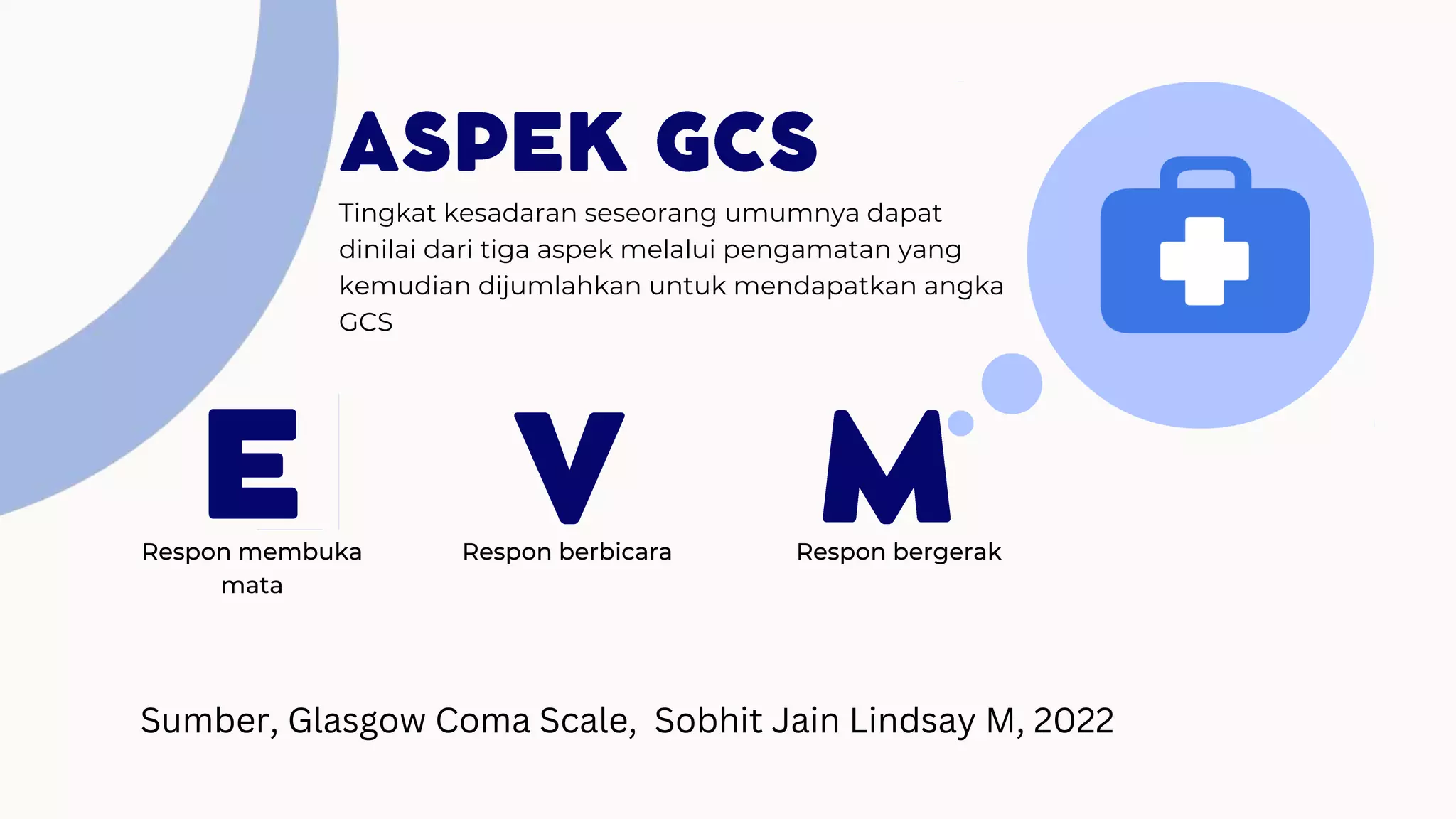 ASPEK GCS

Tingkat kesadaran seseorang umumnya dapat dinilai dari tiga aspek melalui pengamatan yang kemudian dijumlahkan untuk mendapatkan angka GCS

E

Respon membuka mata

V

Respon berbicara

M

Respon bergerak

Sumber, Glasgow Coma Scale, Sobhit Jain Lindsay M, 2022